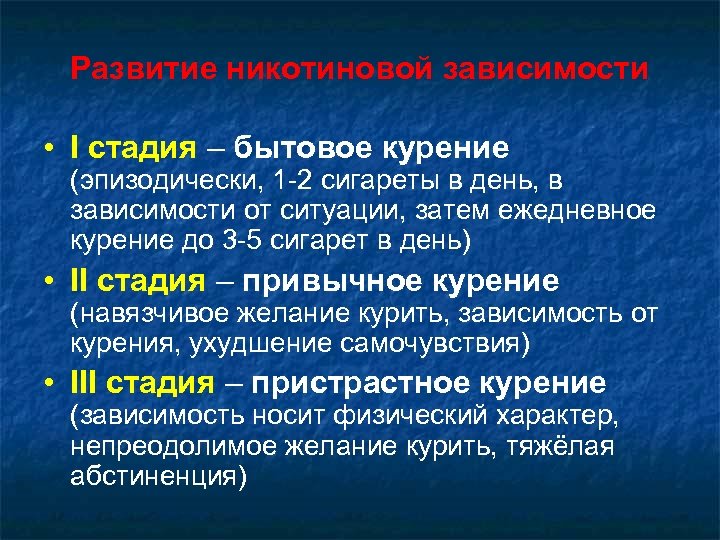 Развитие никотиновой зависимости

• I стадия – бытовое курение (эпизодически, 1-2 сигареты в день, в зависимости от ситуации, затем ежедневное курение до 3-5 сигарет в день)

• II стадия – привычное курение (навязчивое желание курить, зависимость от курения, ухудшение самочувствия)

• III стадия – пристрастное курение (зависимость носит физический характер, непреодолимое желание курить, тяжёлая абстиненция)